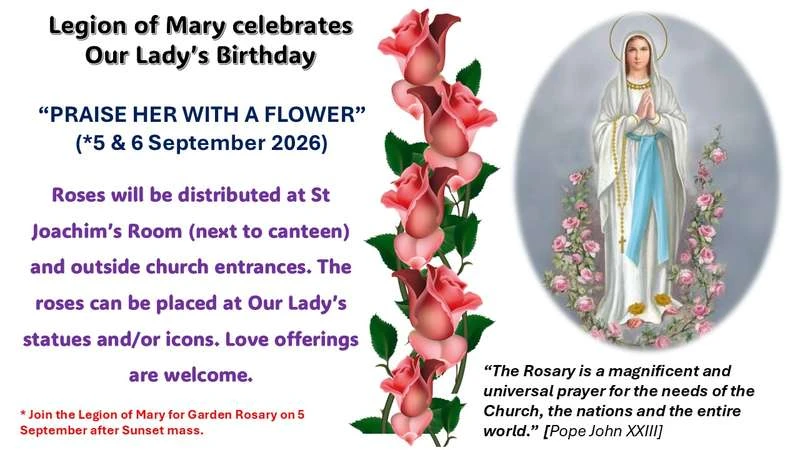 Legion of Mary celebrates Our Lady's Birthday

"PRAISE HER WITH A FLOWER"
(*5 & 6 September 2026)

Roses will be distributed at St Joachim's Room (next to canteen) and outside church entrances. The roses can be placed at Our Lady's statues and/or icons. Love offerings are welcome.

* Join the Legion of Mary for Garden Rosary on 5 September after Sunset mass.

"The Rosary is a magnificent and universal prayer for the needs of the Church, the nations and the entire world." [Pope John XXIII]